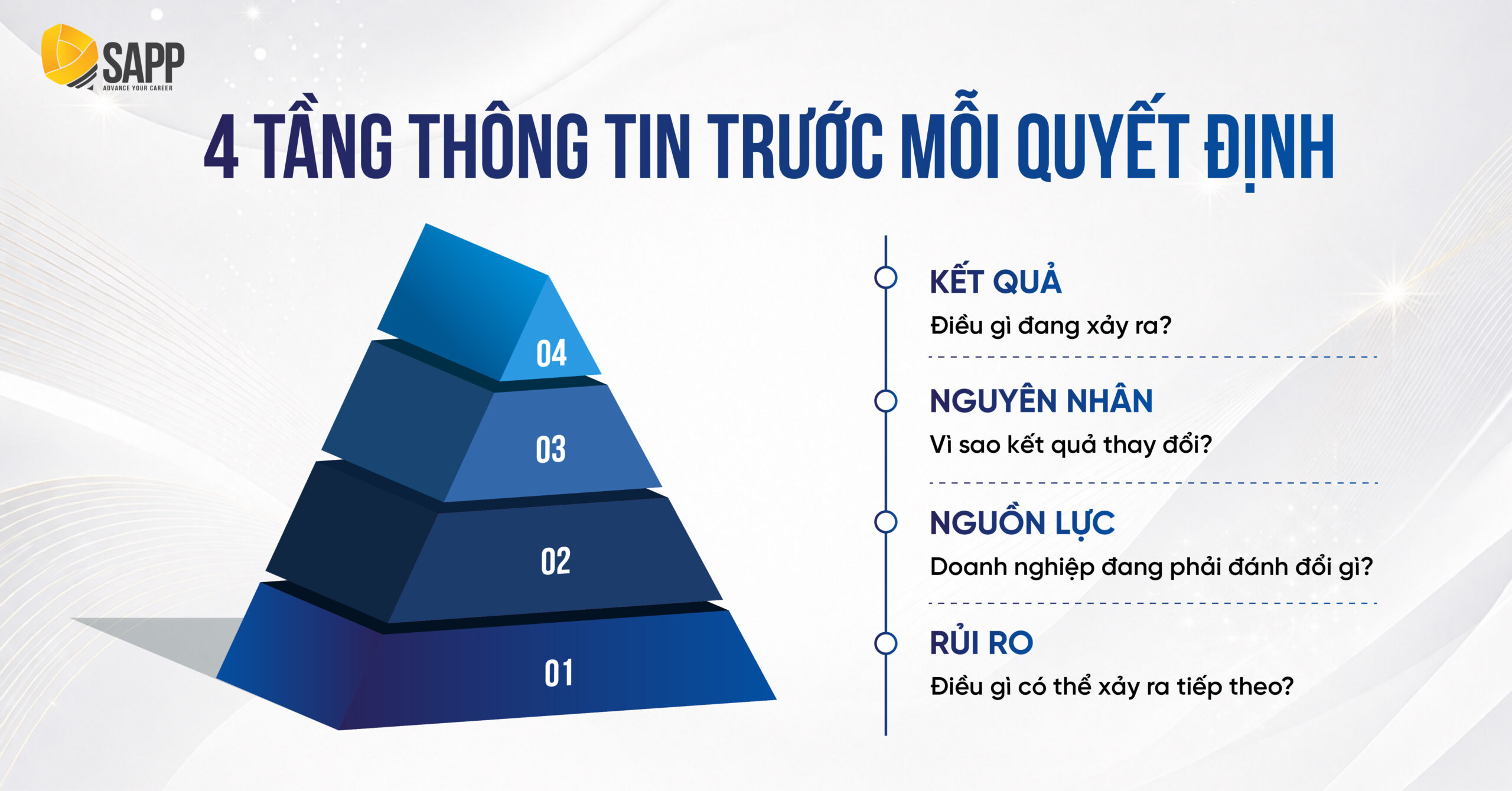 SAPP
ADVANCE YOUR CAREER

4 TẦNG THÔNG TIN TRƯỚC MỖI QUYẾT ĐỊNH

04
03
02
01

KẾT QUẢ
Điều gì đang xảy ra?

NGUYÊN NHÂN
Vì sao kết quả thay đổi?

NGUỒN LỰC
Doanh nghiệp đang phải đánh đổi gì?

RỦI RO
Điều gì có thể xảy ra tiếp theo?